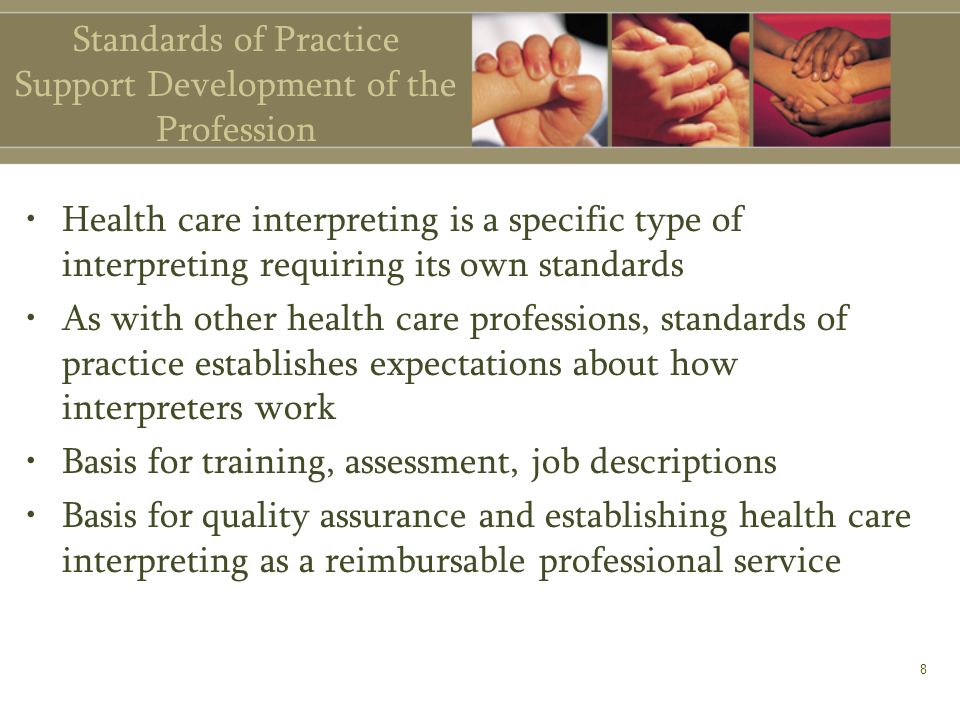 Standards of Practice Support Development of the Profession

• Health care interpreting is a specific type of interpreting requiring its own standards

• As with other health care professions, standards of practice establishes expectations about how interpreters work

• Basis for training, assessment, job descriptions

• Basis for quality assurance and establishing health care interpreting as a reimbursable professional service

8